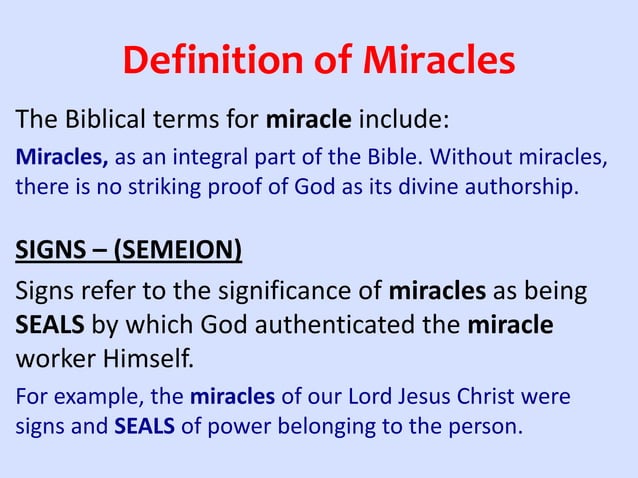 Definition of Miracles

The Biblical terms for miracle include:

Miracles, as an integral part of the Bible. Without miracles, there is no striking proof of God as its divine authorship.

SIGNS – (SEMEION)

Signs refer to the significance of miracles as being SEALS by which God authenticated the miracle worker Himself.

For example, the miracles of our Lord Jesus Christ were signs and SEALS of power belonging to the person.